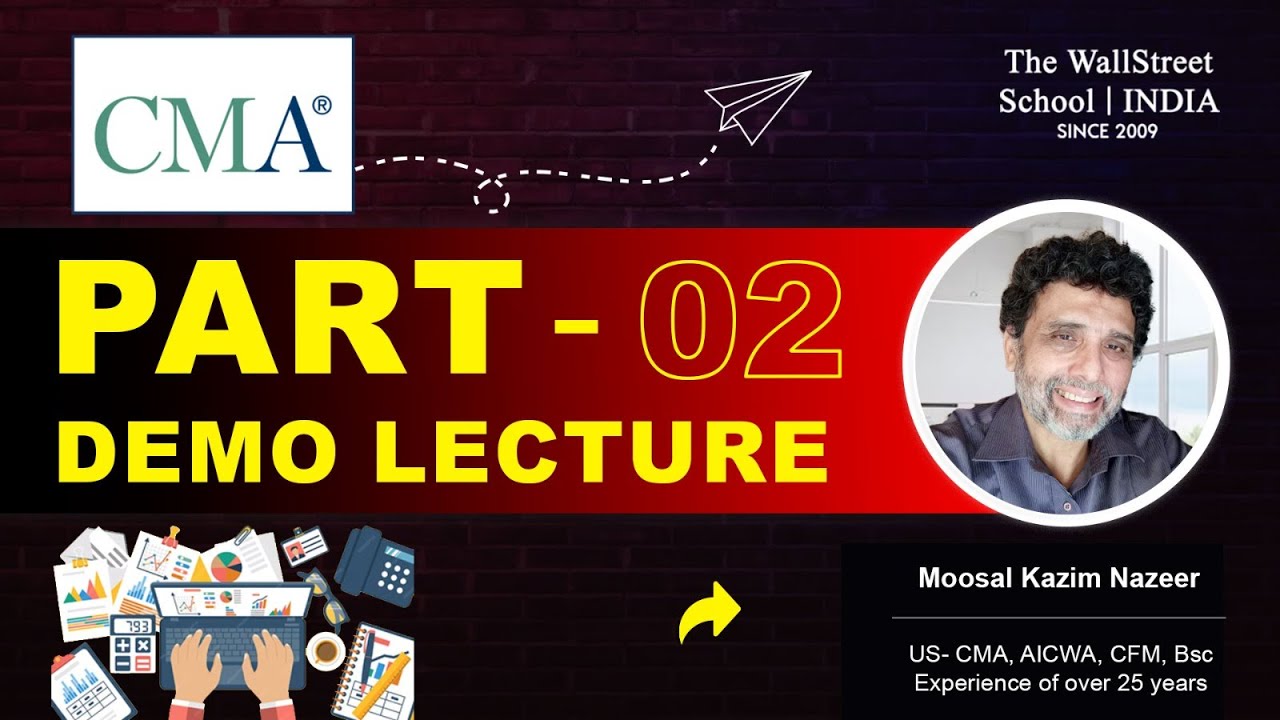 CMA®

The WallStreet School | INDIA
SINCE 2009

PART - 02
DEMO LECTURE

793

Moosal Kazim Nazeer

US- CMA, AICWA, CFM, Bsc
Experience of over 25 years